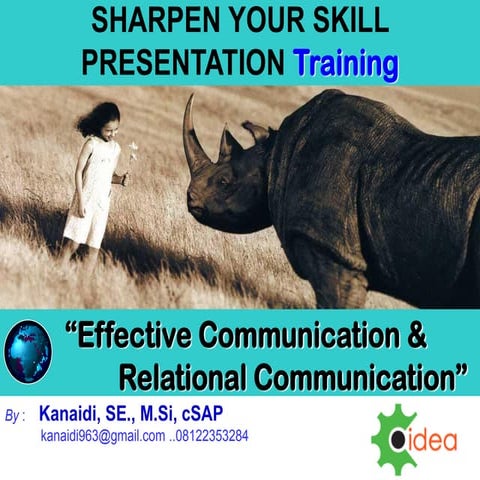 SHARPEN YOUR SKILL
PRESENTATION Training

“Effective Communication & Relational Communication”

By : Kanaidi, SE., M.Si, cSAP
kanaidi963@gmail.com ..08122353284

idea